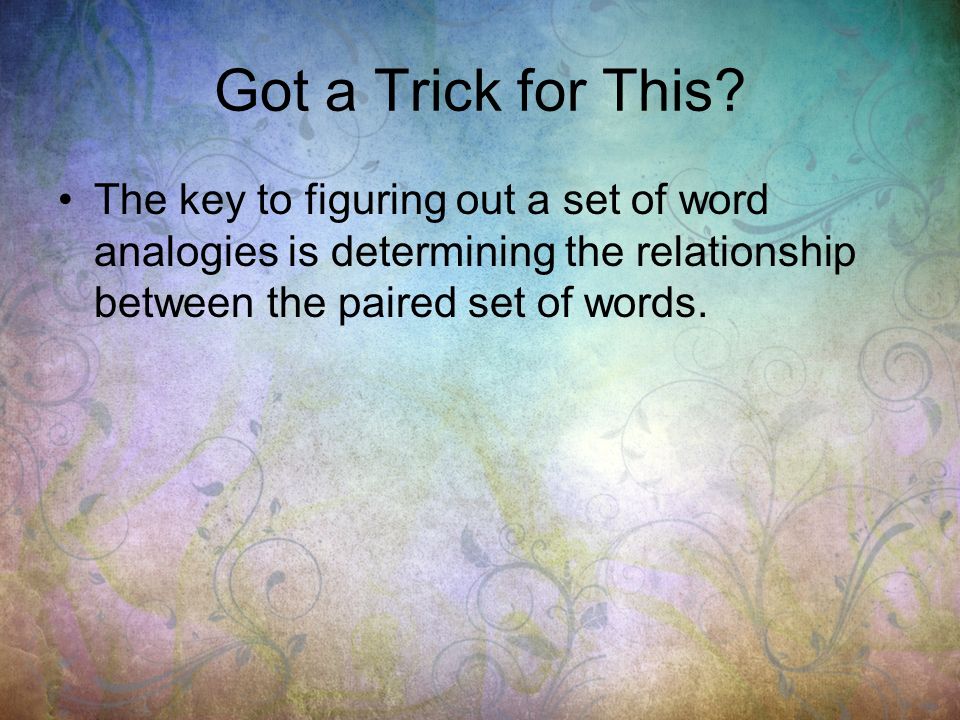 Got a Trick for This?

• The key to figuring out a set of word analogies is determining the relationship between the paired set of words.